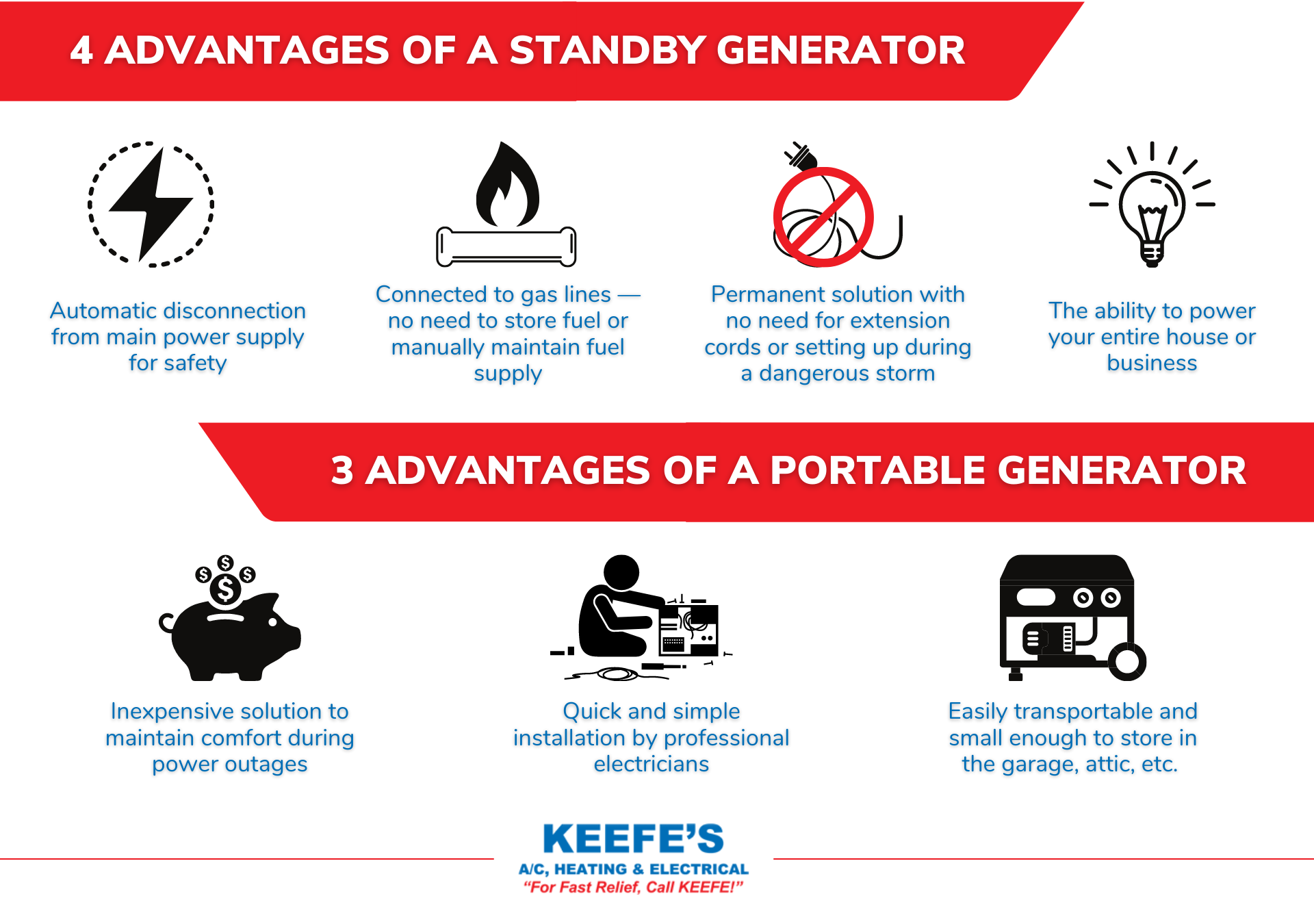 4 ADVANTAGES OF A STANDBY GENERATOR

Automatic disconnection from main power supply for safety

Connected to gas lines — no need to store fuel or manually maintain fuel supply

Permanent solution with no need for extension cords or setting up during a dangerous storm

The ability to power your entire house or business

3 ADVANTAGES OF A PORTABLE GENERATOR

Inexpensive solution to maintain comfort during power outages

Quick and simple installation by professional electricians

Easily transportable and small enough to store in the garage, attic, etc.

KEEFE'S
A/C, HEATING & ELECTRICAL
"For Fast Relief, Call KEEFE!"